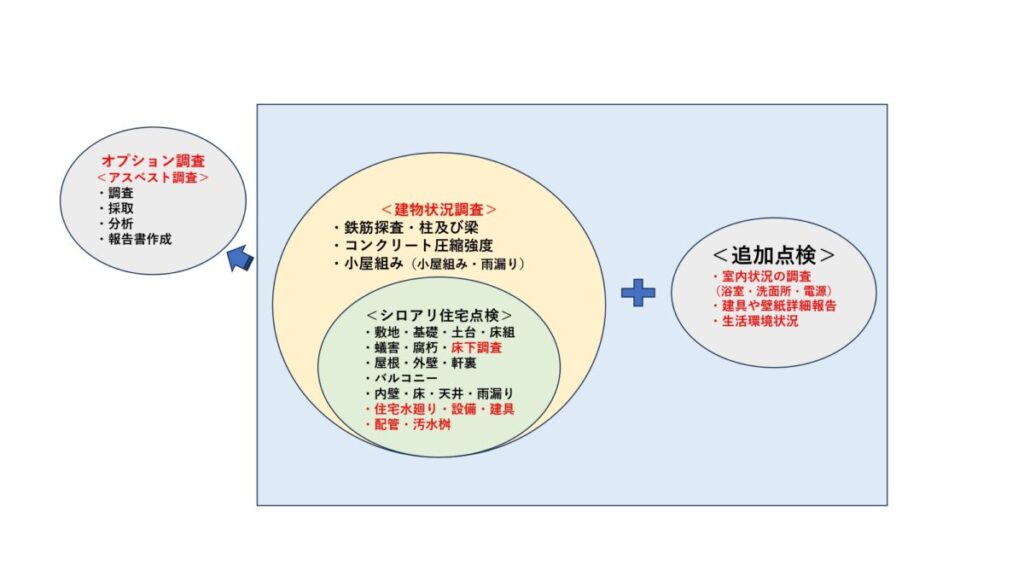 オプション調査
＜アスベスト調査＞
・調査
・採取
・分析
・報告書作成

＜建物状況調査＞
・鉄筋探査・柱及び梁
・コンクリート圧縮強度
・小屋組み（小屋組み・雨漏り）

＜シロアリ住宅点検＞
・敷地・基礎・土台・床組
・蟻害・腐朽・床下調査
・屋根・外壁・軒裏
・バルコニー
・内壁・床・天井・雨漏り
・住宅水廻り・設備・建具
・配管・汚水桝

＜追加点検＞
・室内状況の調査
（浴室・洗面所・電源）
・建具や壁紙詳細報告
・生活環境状況